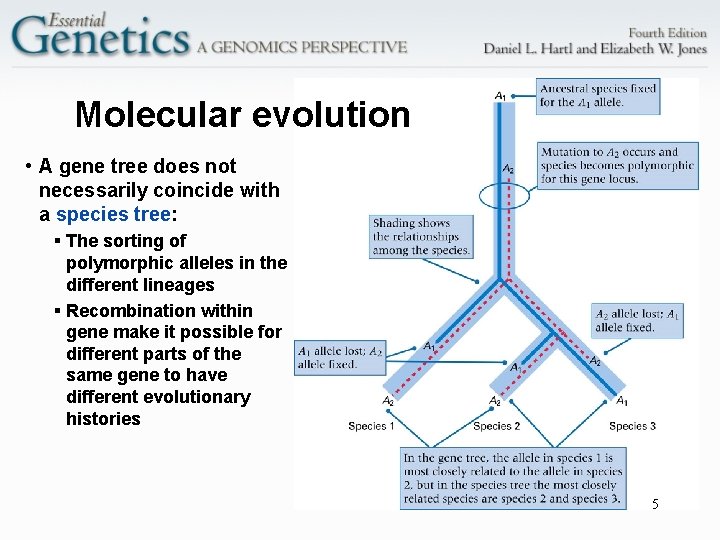 Essential Genetics A GENOMICS PERSPECTIVE

Fourth Edition
Daniel L. Hartl and Elizabeth W. Jones

Molecular evolution

• A gene tree does not necessarily coincide with a species tree:
▪ The sorting of polymorphic alleles in the different lineages
▪ Recombination within gene make it possible for different parts of the same gene to have different evolutionary histories

$A_1$

Ancestral species fixed for the $A_1$ allele.

$A_2$

Mutation to $A_2$ occurs and species becomes polymorphic for this gene locus.

Shading shows the relationships among the species.

$A_2$ allele lost; $A_1$ allele fixed.

$A_1$ allele lost; $A_2$ allele fixed.

$A_1$

$A_1$

$A_2$

$A_2$

$A_2$

$A_1$

Species 1

Species 2

Species 3

In the gene tree, the allele in species 1 is most closely related to the allele in species 2, but in the species tree the most closely related species are species 2 and species 3.

5